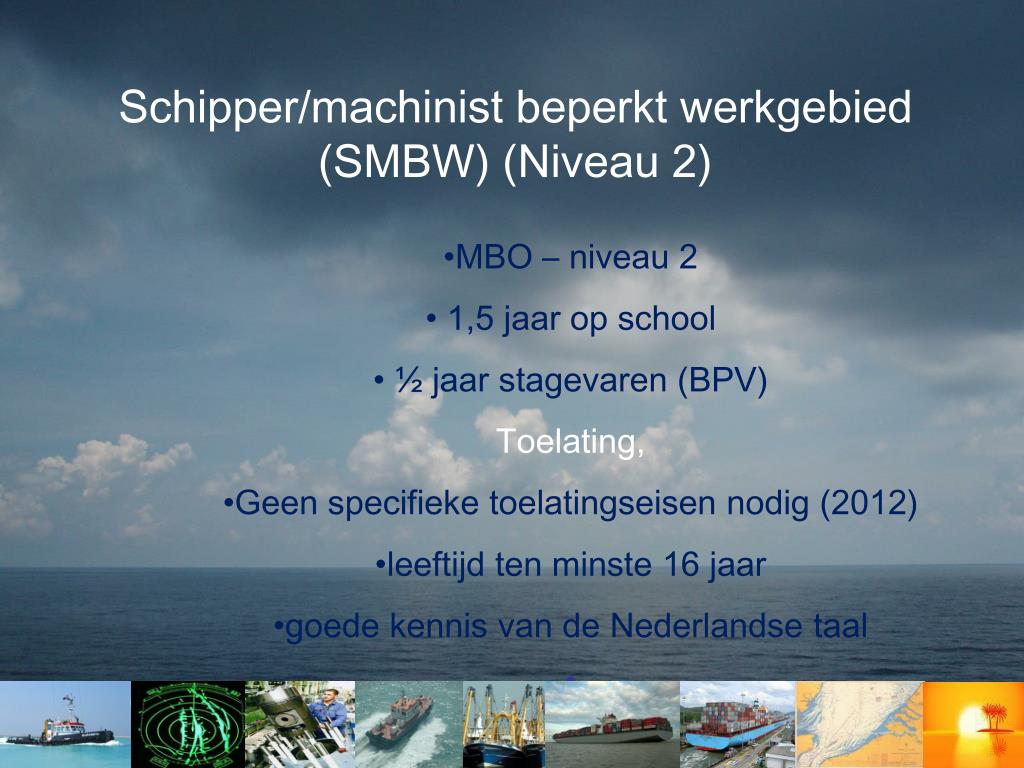 Schipper/machinist beperkt werkgebied (SMBW) (Niveau 2)

•MBO – niveau 2

• 1,5 jaar op school

• ½ jaar stagevaren (BPV)

Toelating,

•Geen specifieke toelatingseisen nodig (2012)

•leeftijd ten minste 16 jaar

•goede kennis van de Nederlandse taal